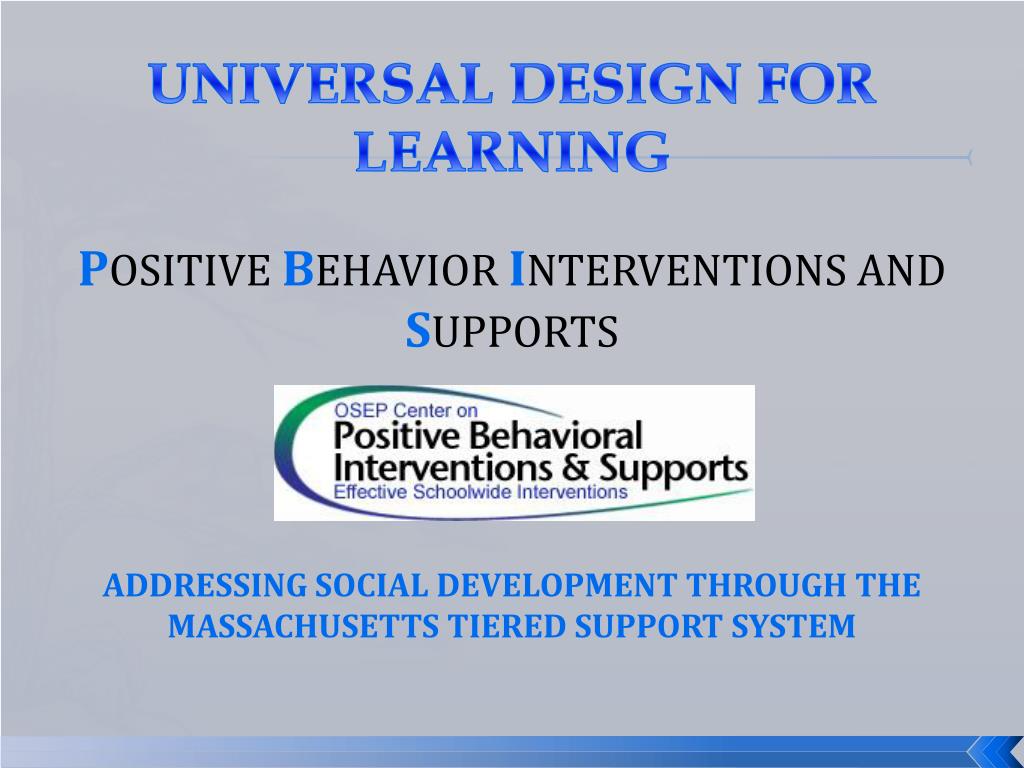 UNIVERSAL DESIGN FOR LEARNING

POSITIVE BEHAVIOR INTERVENTIONS AND SUPPORTS

OSEP Center on
Positive Behavioral
Interventions & Supports
Effective Schoolwide Interventions

ADDRESSING SOCIAL DEVELOPMENT THROUGH THE MASSACHUSETTS TIERED SUPPORT SYSTEM